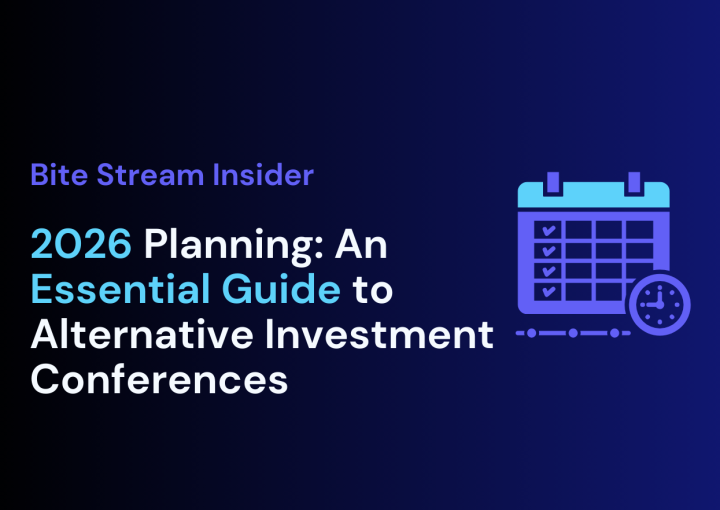 Bite Stream Insider

2026 Planning: An Essential Guide to Alternative Investment Conferences